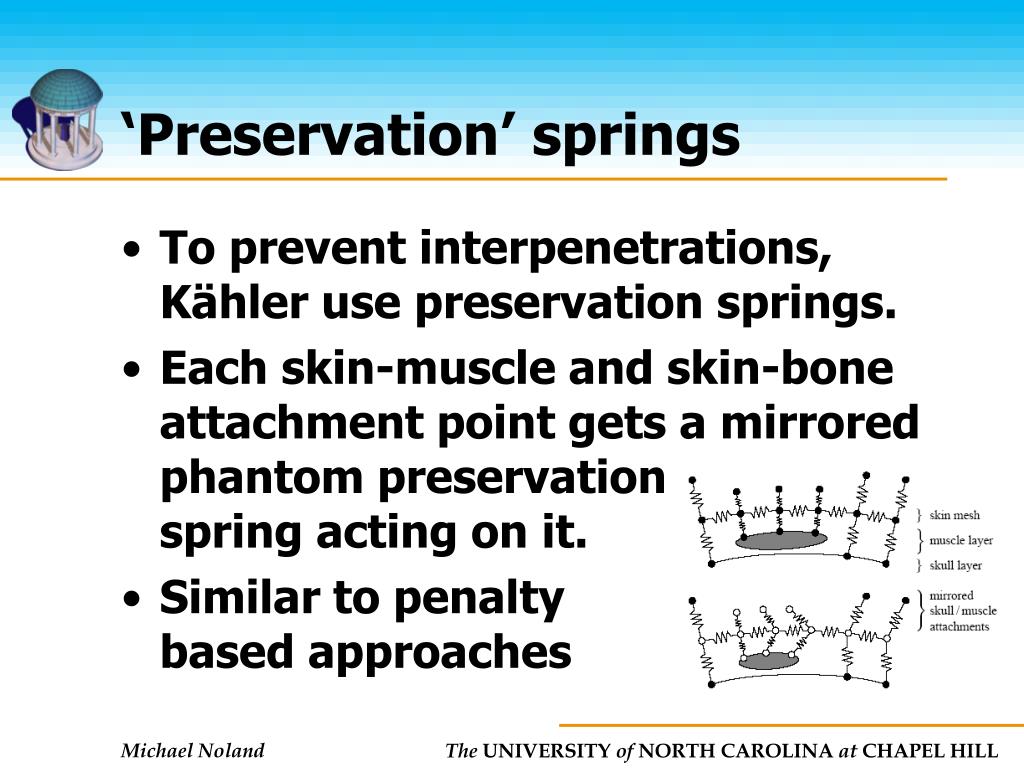 ‘Preservation’ springs

• To prevent interpenetrations, Kähler use preservation springs.
• Each skin-muscle and skin-bone attachment point gets a mirrored phantom preservation spring acting on it.
• Similar to penalty based approaches

skin mesh
muscle layer
skull layer
mirrored skull / muscle attachments

Michael Noland

The UNIVERSITY of NORTH CAROLINA at CHAPEL HILL